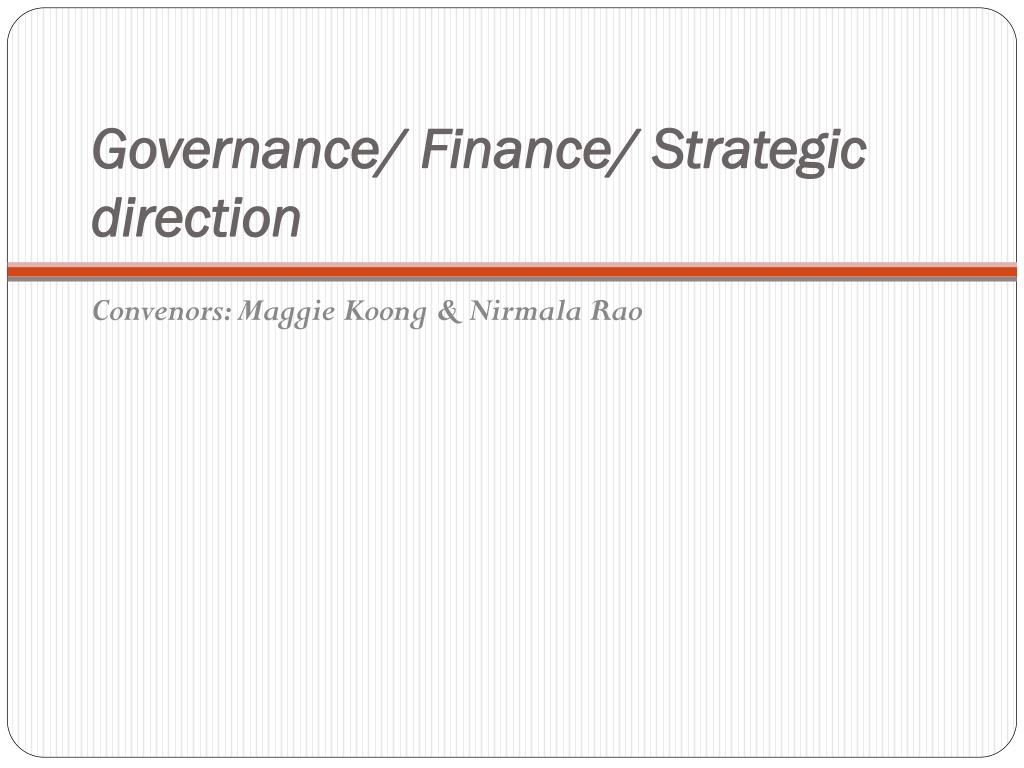 Governance/ Finance/ Strategic direction

Convenors: Maggie Koong & Nirmala Rao